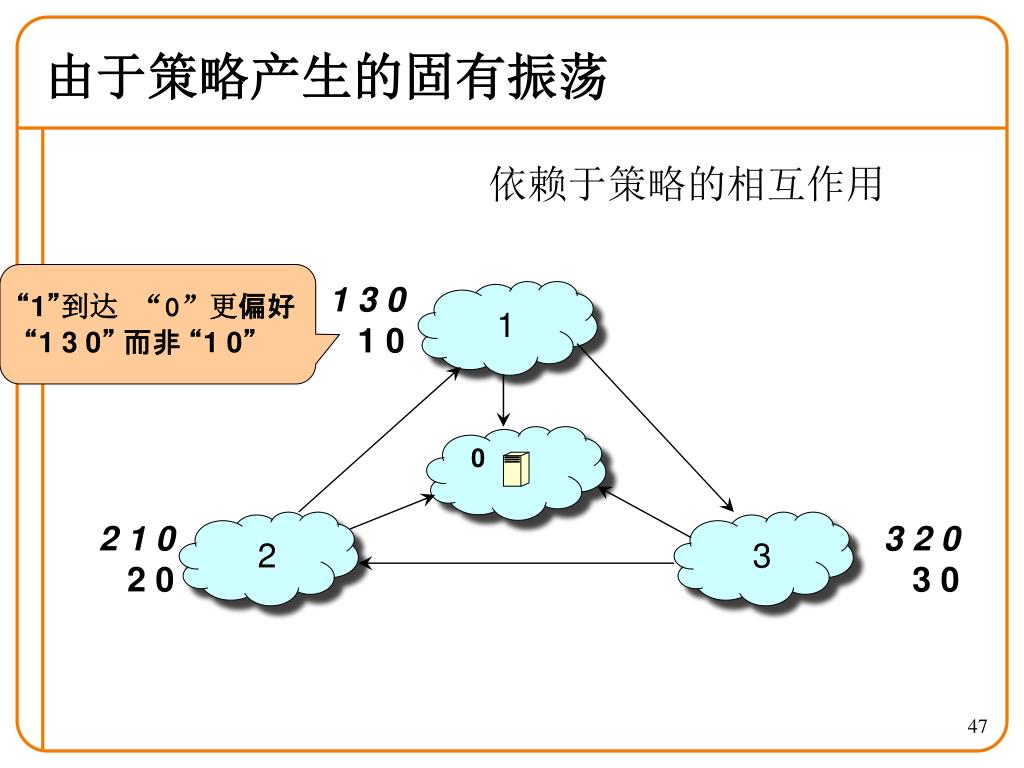 由于策略产生的固有振荡

依赖于策略的相互作用

“1”到达 “0” 更偏好 “1 3 0” 而非 “1 0”

1 3 0
1 0

1

0

2 1 0
2 0

2

3

3 2 0
3 0

47